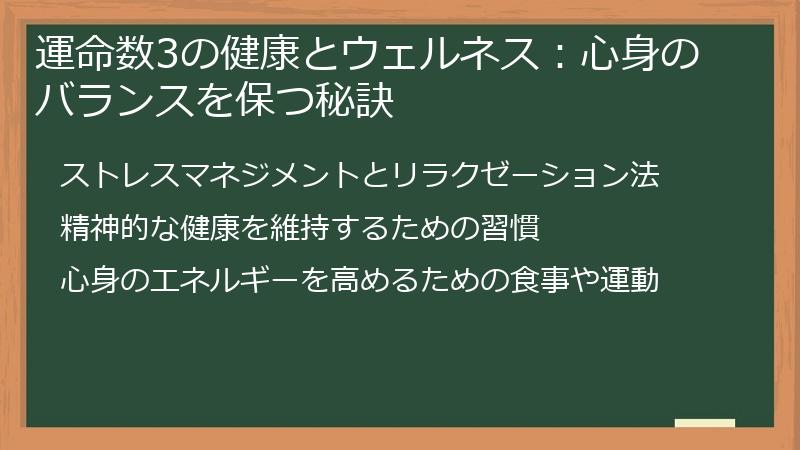 運命数3の健康とウェルネス：心身のバランスを保つ秘訣

ストレスマネジメントとリラクゼーション法

精神的な健康を維持するための習慣

心身のエネルギーを高めるための食事や運動